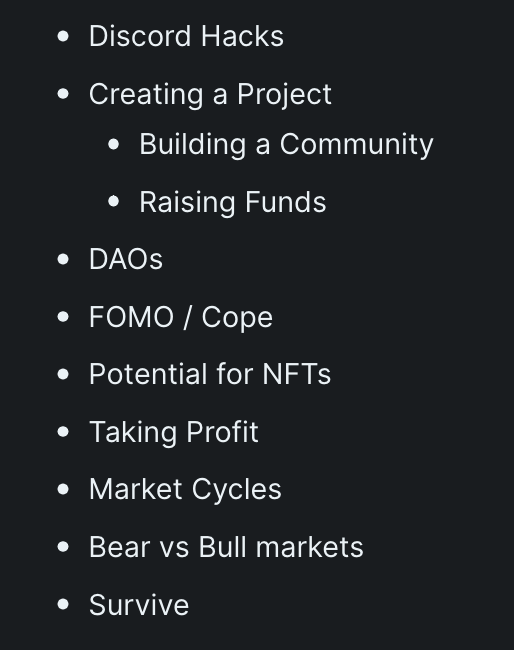 - Discord Hacks
- Creating a Project
  - Building a Community
  - Raising Funds
- DAOs
- FOMO / Cope
- Potential for NFTs
- Taking Profit
- Market Cycles
- Bear vs Bull markets
- Survive